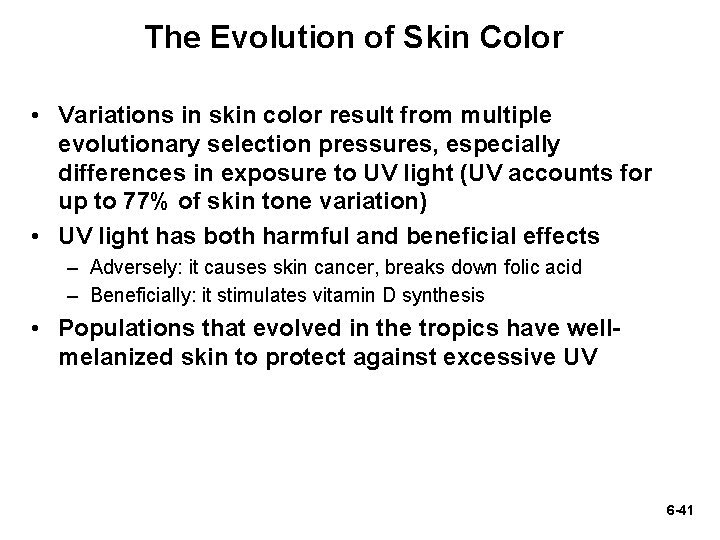 The Evolution of Skin Color

• Variations in skin color result from multiple evolutionary selection pressures, especially differences in exposure to UV light (UV accounts for up to 77% of skin tone variation)

• UV light has both harmful and beneficial effects
– Adversely: it causes skin cancer, breaks down folic acid
– Beneficially: it stimulates vitamin D synthesis

• Populations that evolved in the tropics have well-melanized skin to protect against excessive UV

6-41